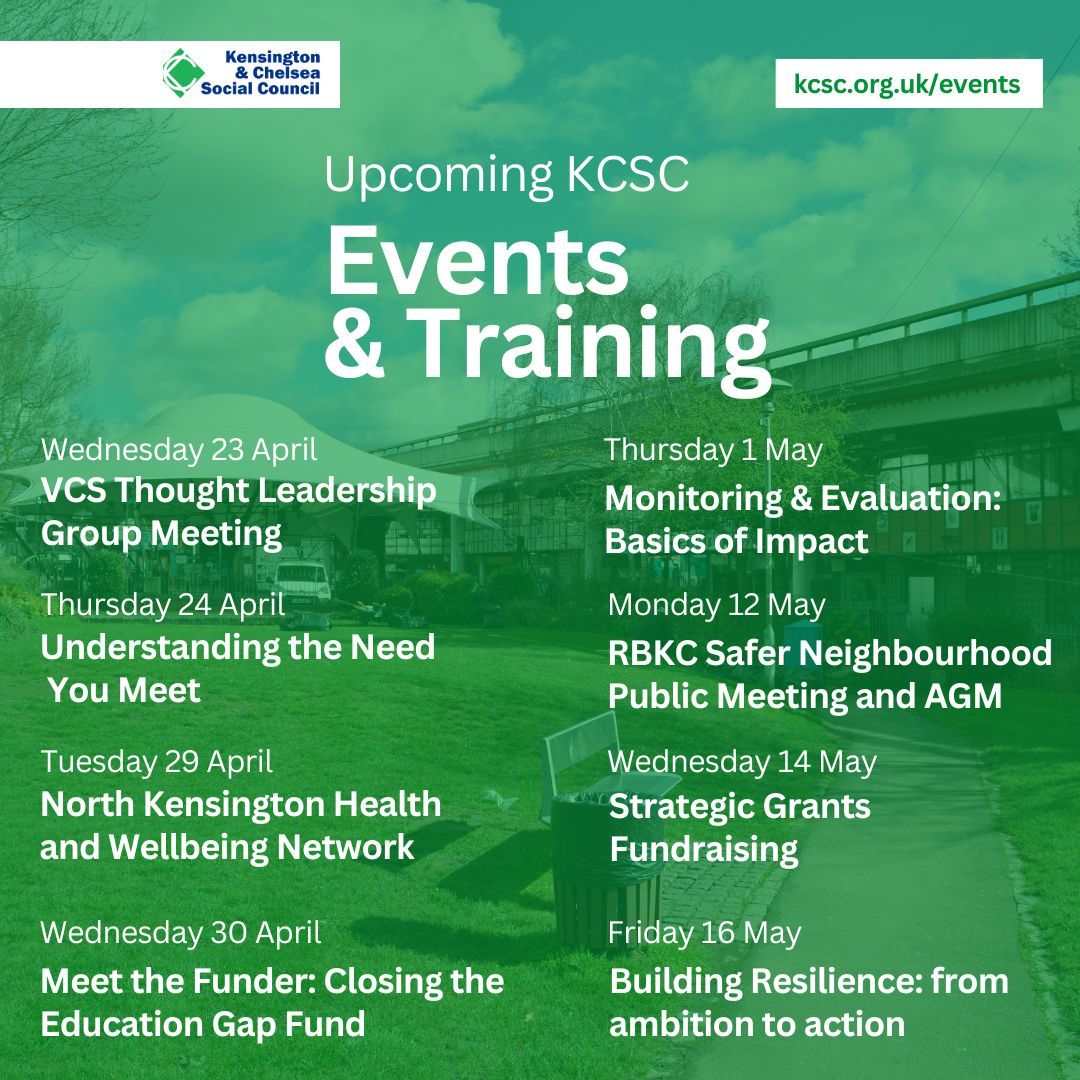 Kensington & Chelsea Social Council

kcsc.org.uk/events

Upcoming KCSC

Events & Training

Wednesday 23 April
VCS Thought Leadership Group Meeting

Thursday 24 April
Understanding the Need You Meet

Tuesday 29 April
North Kensington Health and Wellbeing Network

Wednesday 30 April
Meet the Funder: Closing the Education Gap Fund

Thursday 1 May
Monitoring & Evaluation: Basics of Impact

Monday 12 May
RBKC Safer Neighbourhood Public Meeting and AGM

Wednesday 14 May
Strategic Grants Fundraising

Friday 16 May
Building Resilience: from ambition to action